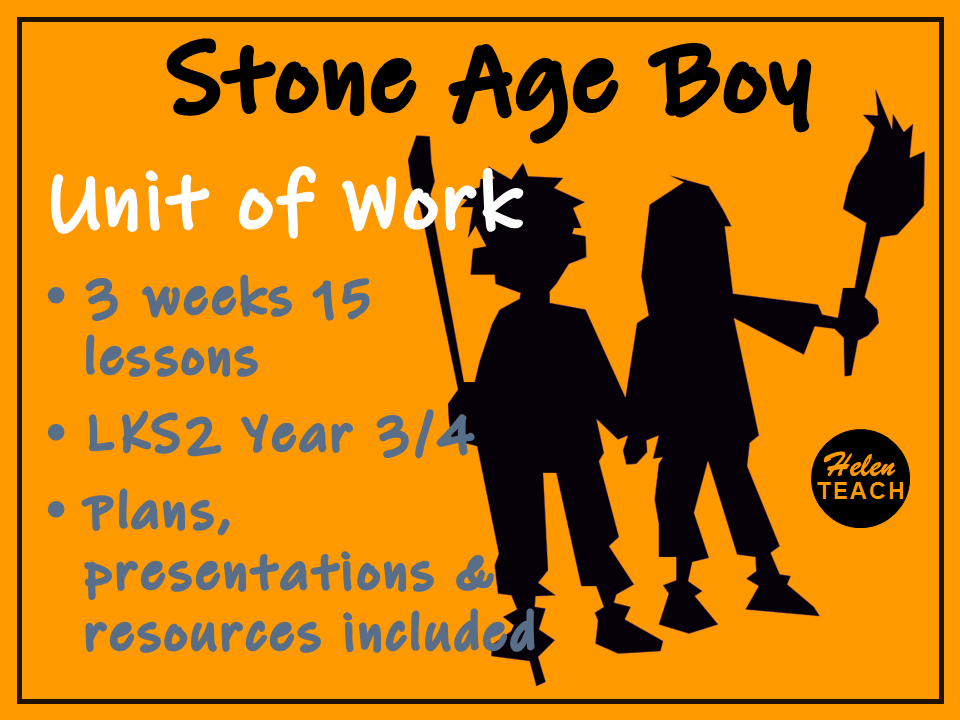 Stone Age Boy

Unit of Work

• 3 weeks 15 lessons

• LKS2 Year 3/4

• Plans, presentations & resources included

Helen TEACH